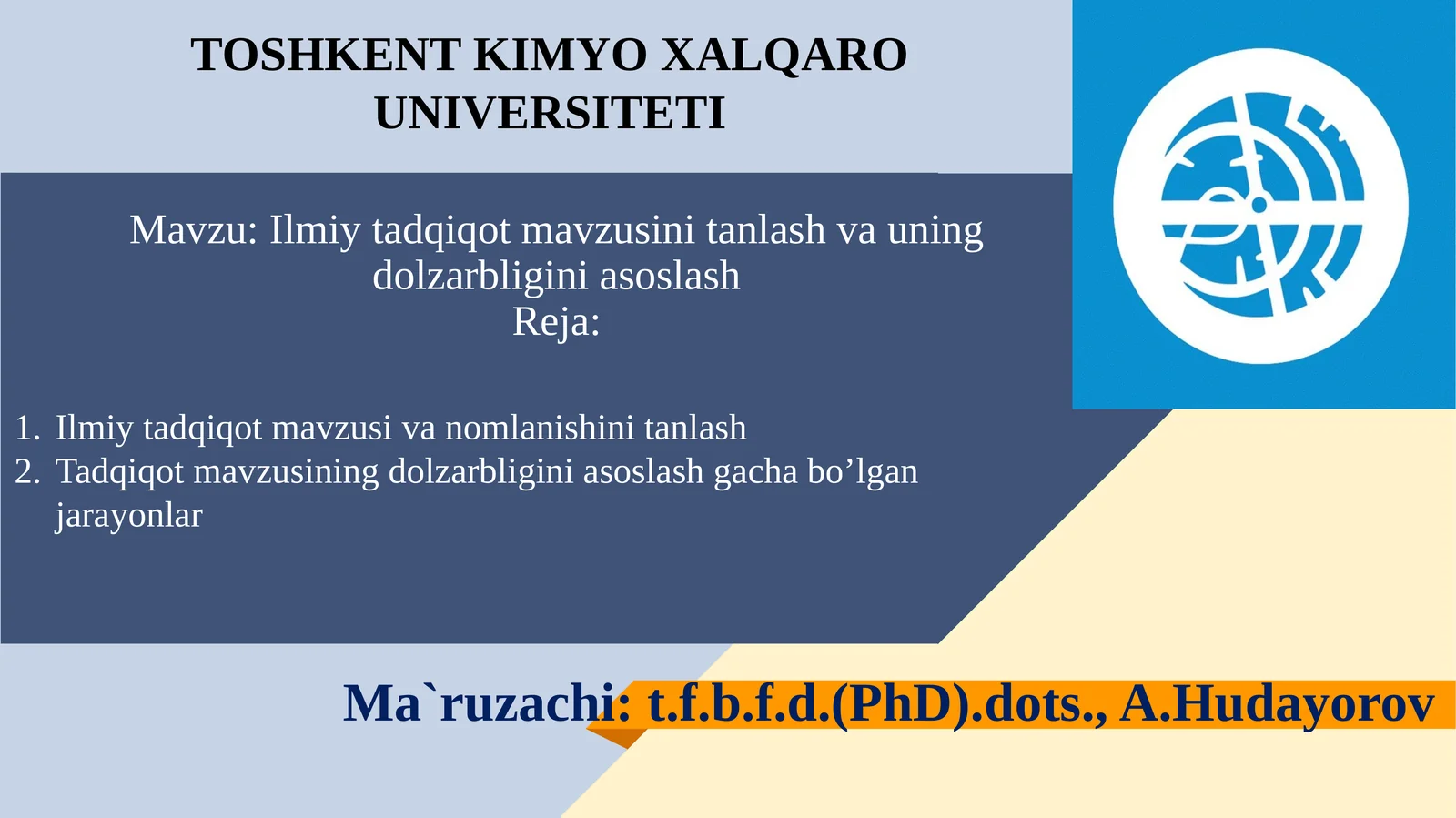 TOSHKENT KIMYO XALQARO UNIVERSITETI

Mavzu: Ilmiy tadqiqot mavzusini tanlash va uning dolzarbligini asoslash
Reja:

1. Ilmiy tadqiqot mavzusi va nomlanishini tanlash
2. Tadqiqot mavzusining dolzarbligini asoslash gacha bo’lgan jarayonlar

Ma`ruzachi: t.f.b.f.d.(PhD).dots., A.Hudayorov